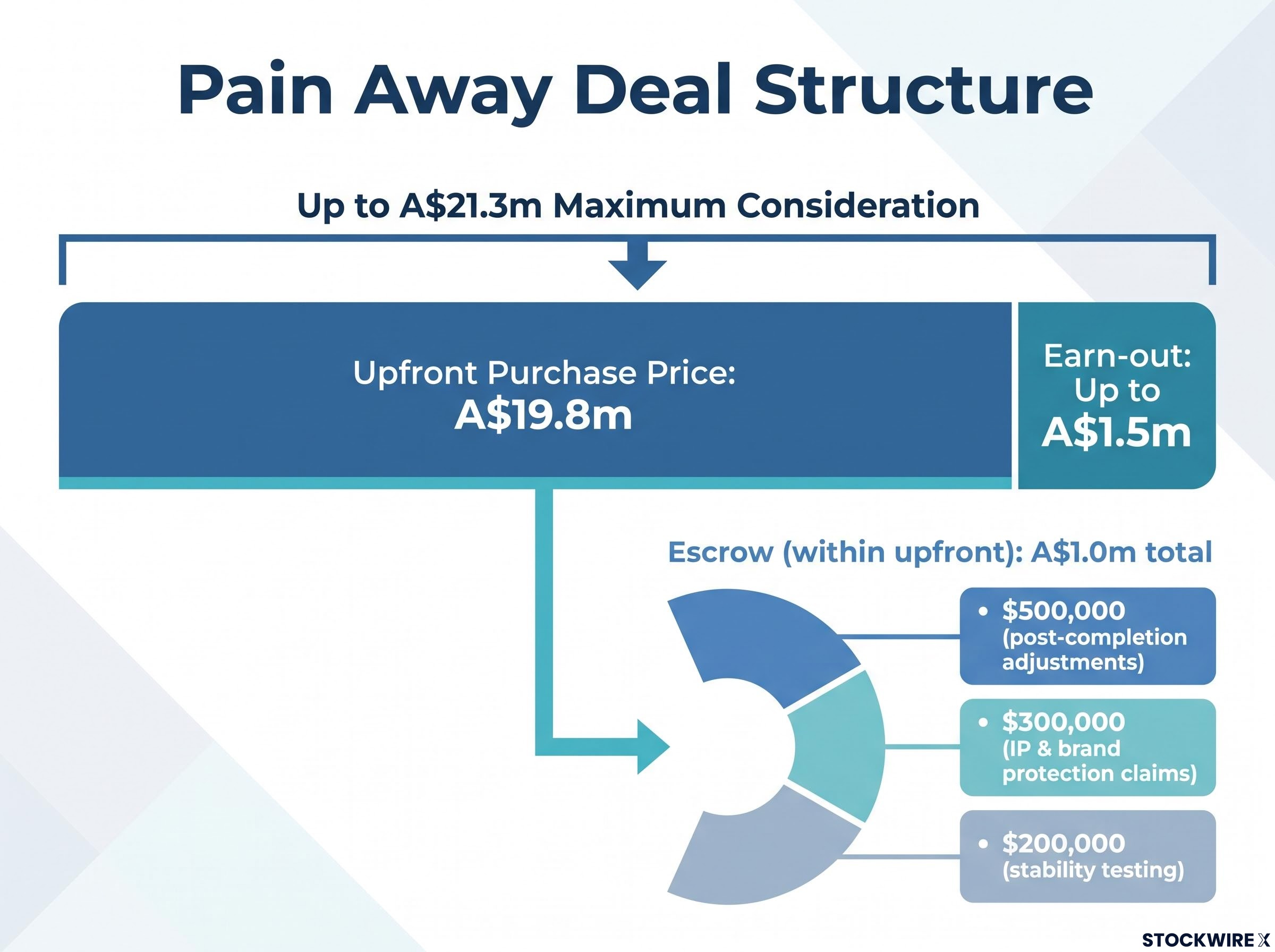 Pain Away Deal Structure

Up to A$21.3m Maximum Consideration

Upfront Purchase Price:
A$19.8m

Earn-out:
Up to
A$1.5m

Escrow (within upfront): A$1.0m total

• $500,000
(post-completion adjustments)

• $300,000
(IP & brand protection claims)

• $200,000
(stability testing)

STOCKWIRE X